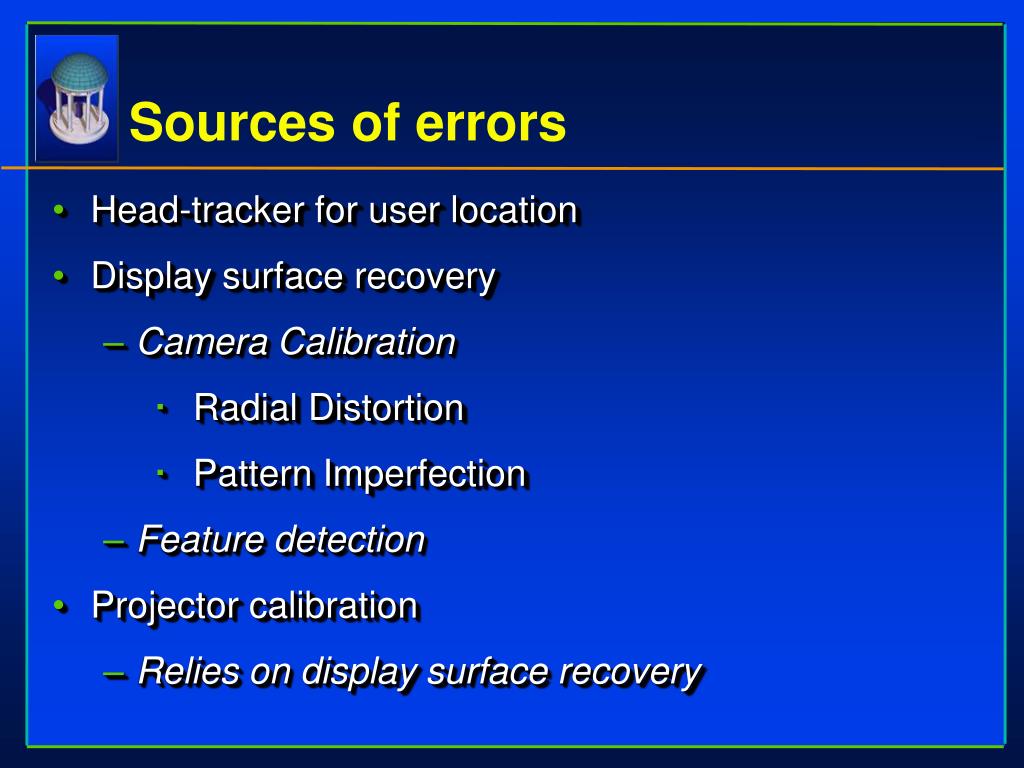 Sources of errors

• Head-tracker for user location
• Display surface recovery
– Camera Calibration
· Radial Distortion
· Pattern Imperfection
– Feature detection
• Projector calibration
– Relies on display surface recovery